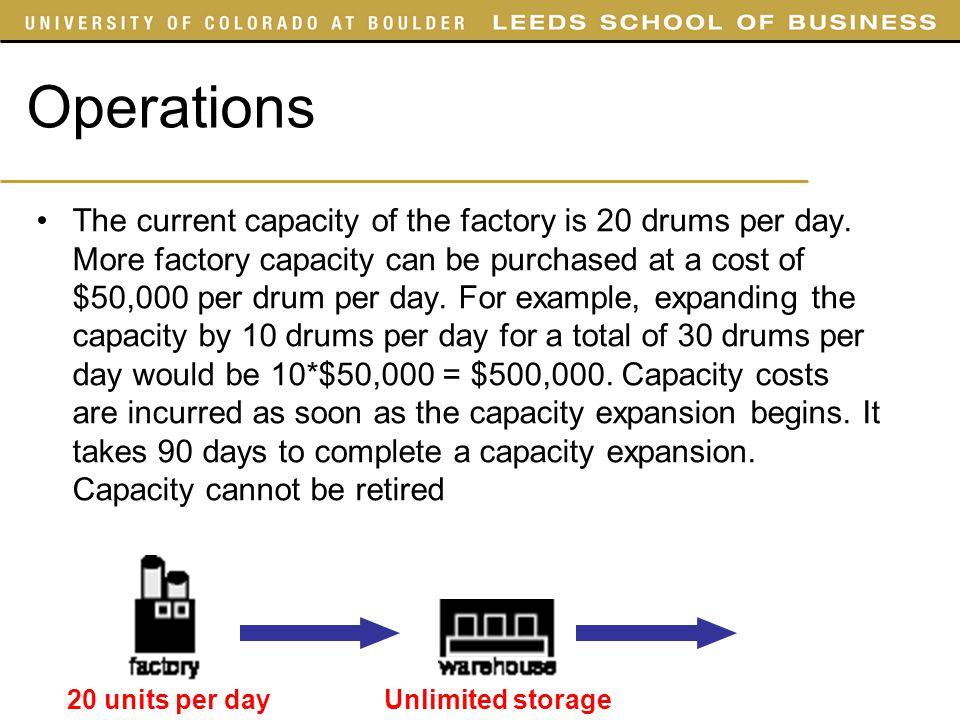 UNIVERSITY OF COLORADO AT BOULDER LEEDS SCHOOL OF BUSINESS

Operations

• The current capacity of the factory is 20 drums per day. More factory capacity can be purchased at a cost of \$50,000 per drum per day. For example, expanding the capacity by 10 drums per day for a total of 30 drums per day would be 10*\$50,000 = \$500,000. Capacity costs are incurred as soon as the capacity expansion begins. It takes 90 days to complete a capacity expansion. Capacity cannot be retired

factory

warehouse

20 units per day

Unlimited storage